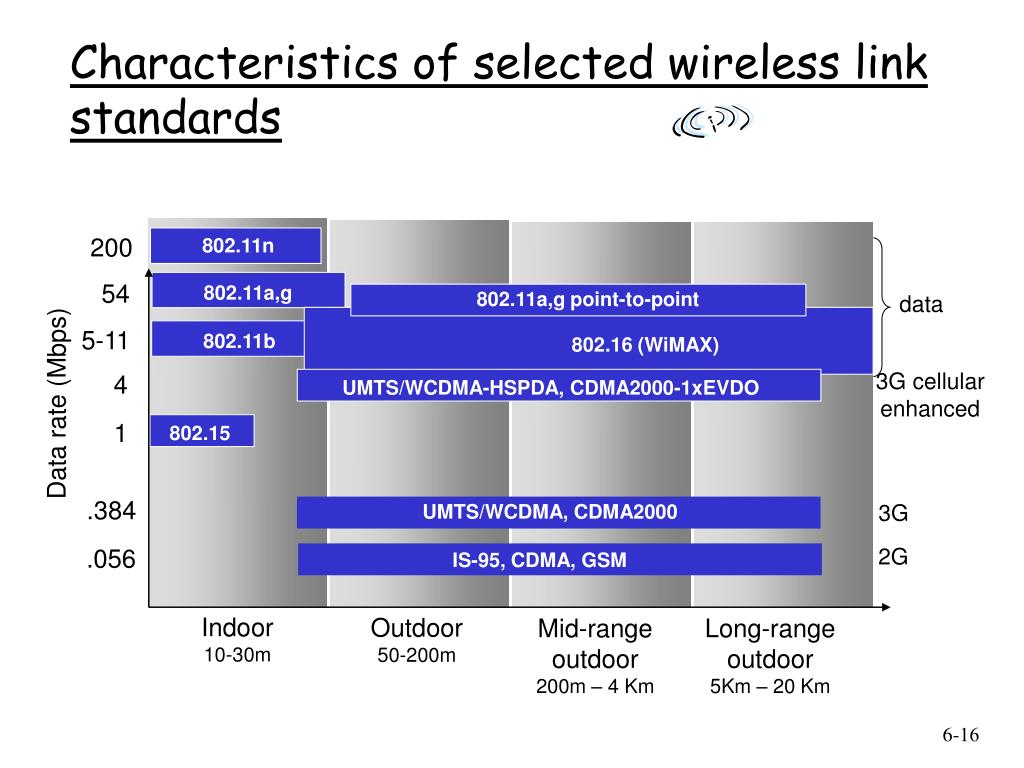 Characteristics of selected wireless link standards

Data rate (Mbps)

200

54

5-11

4

1

.384

.056

802.11n

802.11a,g

802.11a,g point-to-point

802.11b

802.16 (WiMAX)

UMTS/WCDMA-HSPDA, CDMA2000-1xEVDO

802.15

UMTS/WCDMA, CDMA2000

IS-95, CDMA, GSM

data

3G cellular enhanced

3G

2G

Indoor
10-30m

Outdoor
50-200m

Mid-range outdoor
200m – 4 Km

Long-range outdoor
5Km – 20 Km

6-16